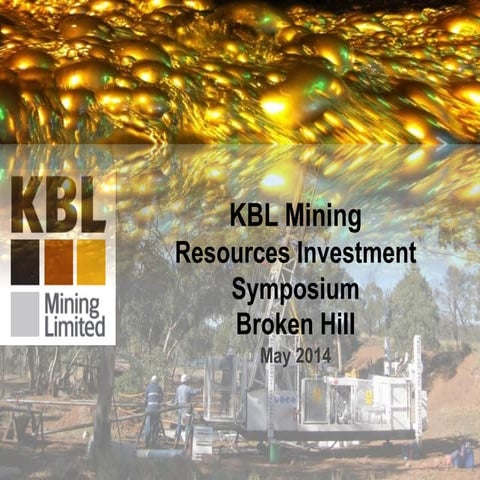 KBL
Mining Limited

KBL Mining
Resources Investment
Symposium
Broken Hill
May 2014